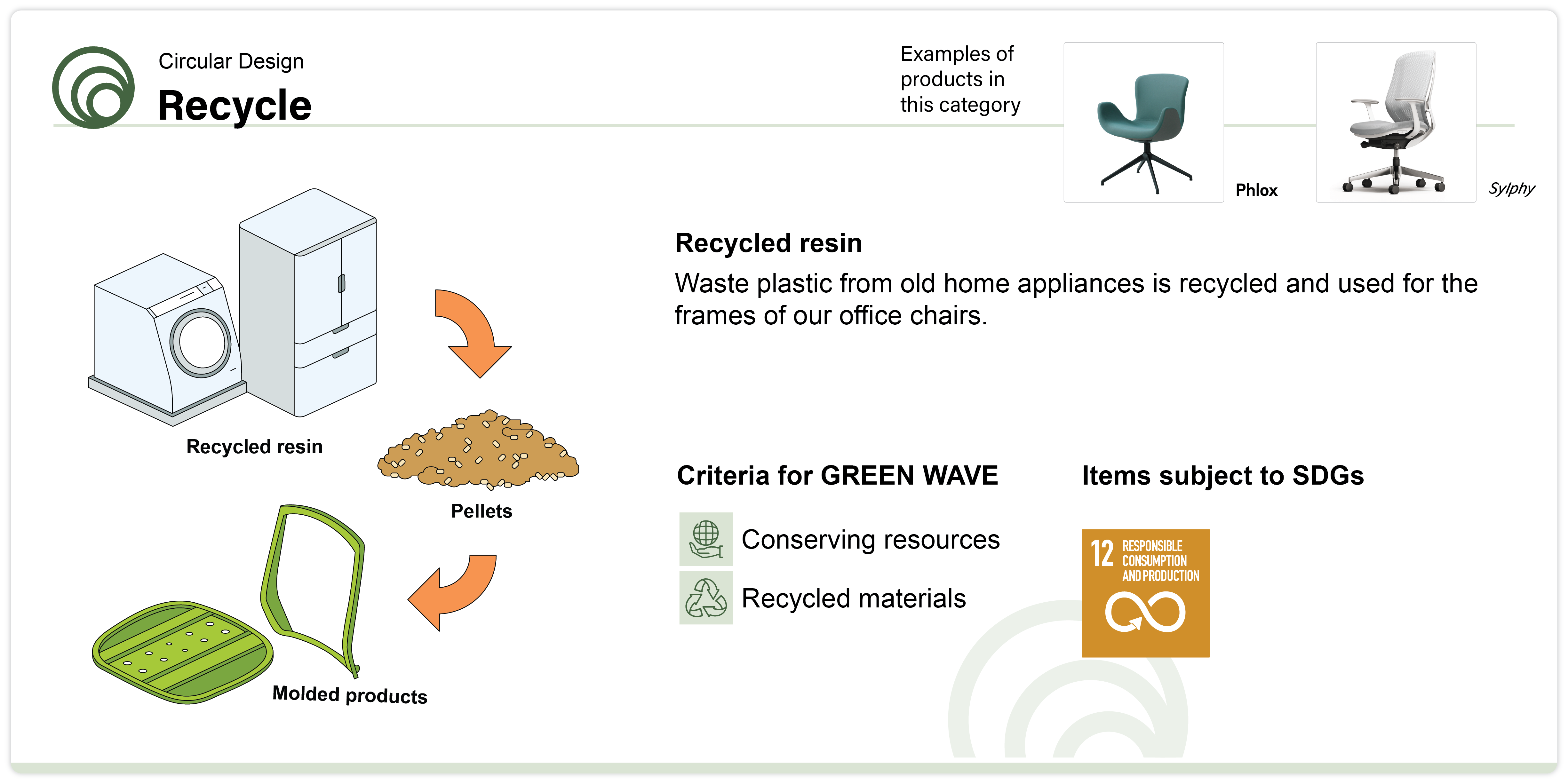 Circular Design
Recycle

Examples of products in this category

Phlox

Sylphy

Recycled resin

Pellets

Molded products

Recycled resin
Waste plastic from old home appliances is recycled and used for the frames of our office chairs.

Criteria for GREEN WAVE

Conserving resources

Recycled materials

Items subject to SDGs

12 RESPONSIBLE CONSUMPTION AND PRODUCTION